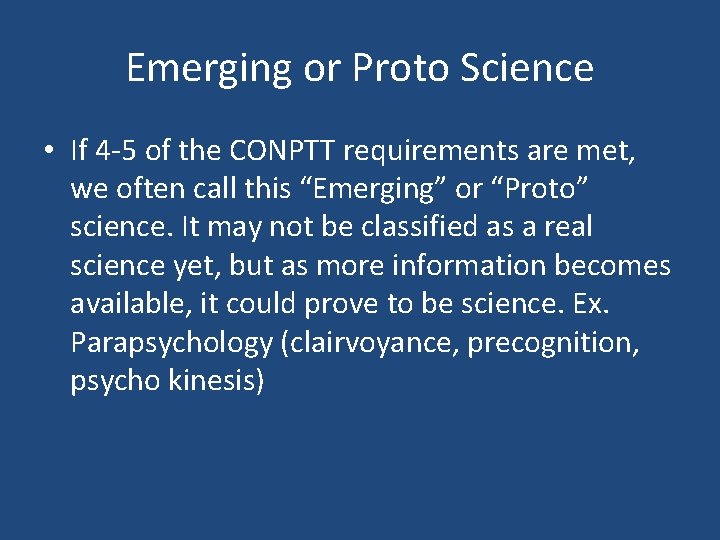 Emerging or Proto Science

• If 4-5 of the CONPTT requirements are met, we often call this “Emerging” or “Proto” science. It may not be classified as a real science yet, but as more information becomes available, it could prove to be science. Ex. Parapsychology (clairvoyance, precognition, psycho kinesis)